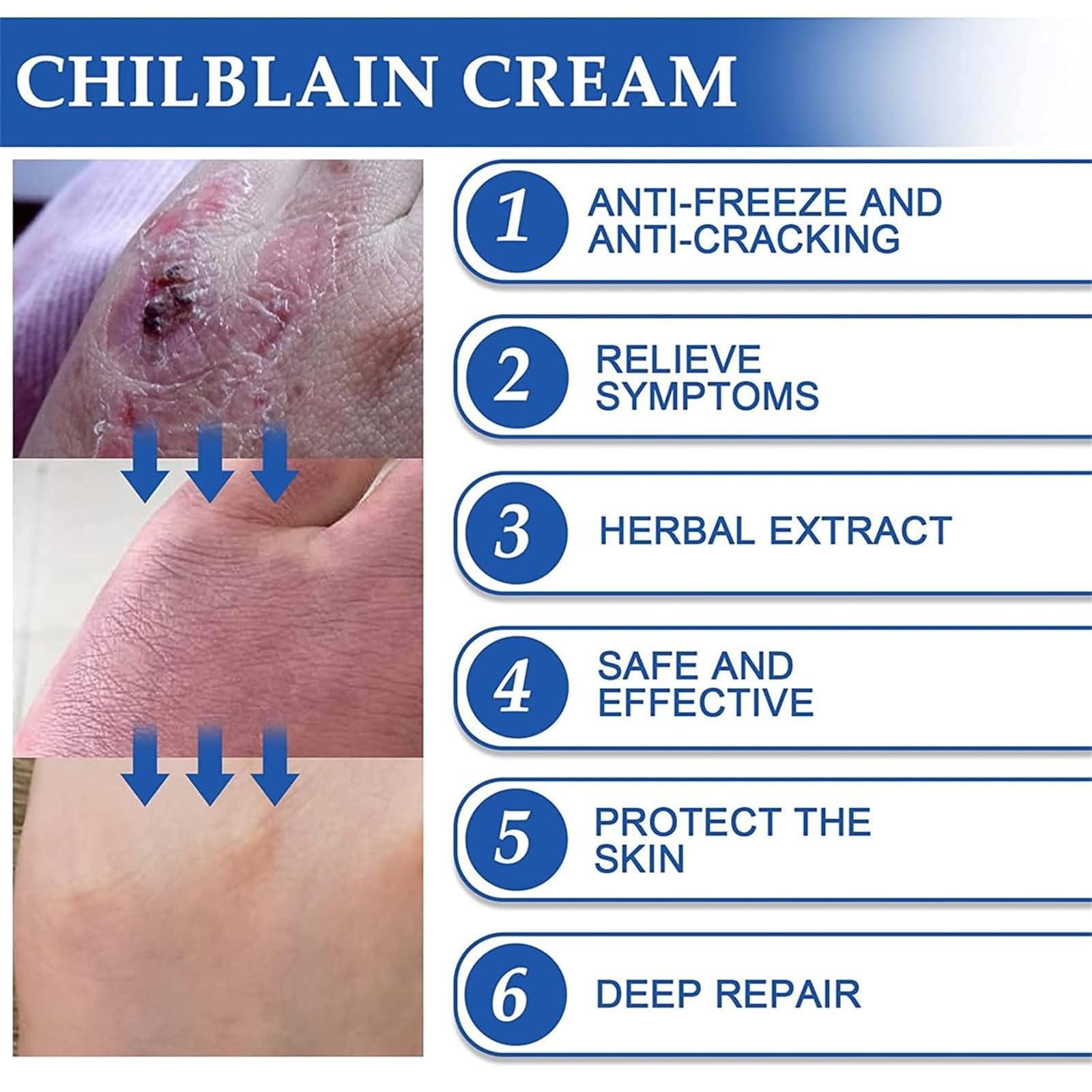 CHILBLAIN CREAM

1 ANTI-FREEZE AND ANTI-CRACKING

2 RELIEVE SYMPTOMS

3 HERBAL EXTRACT

4 SAFE AND EFFECTIVE

5 PROTECT THE SKIN

6 DEEP REPAIR